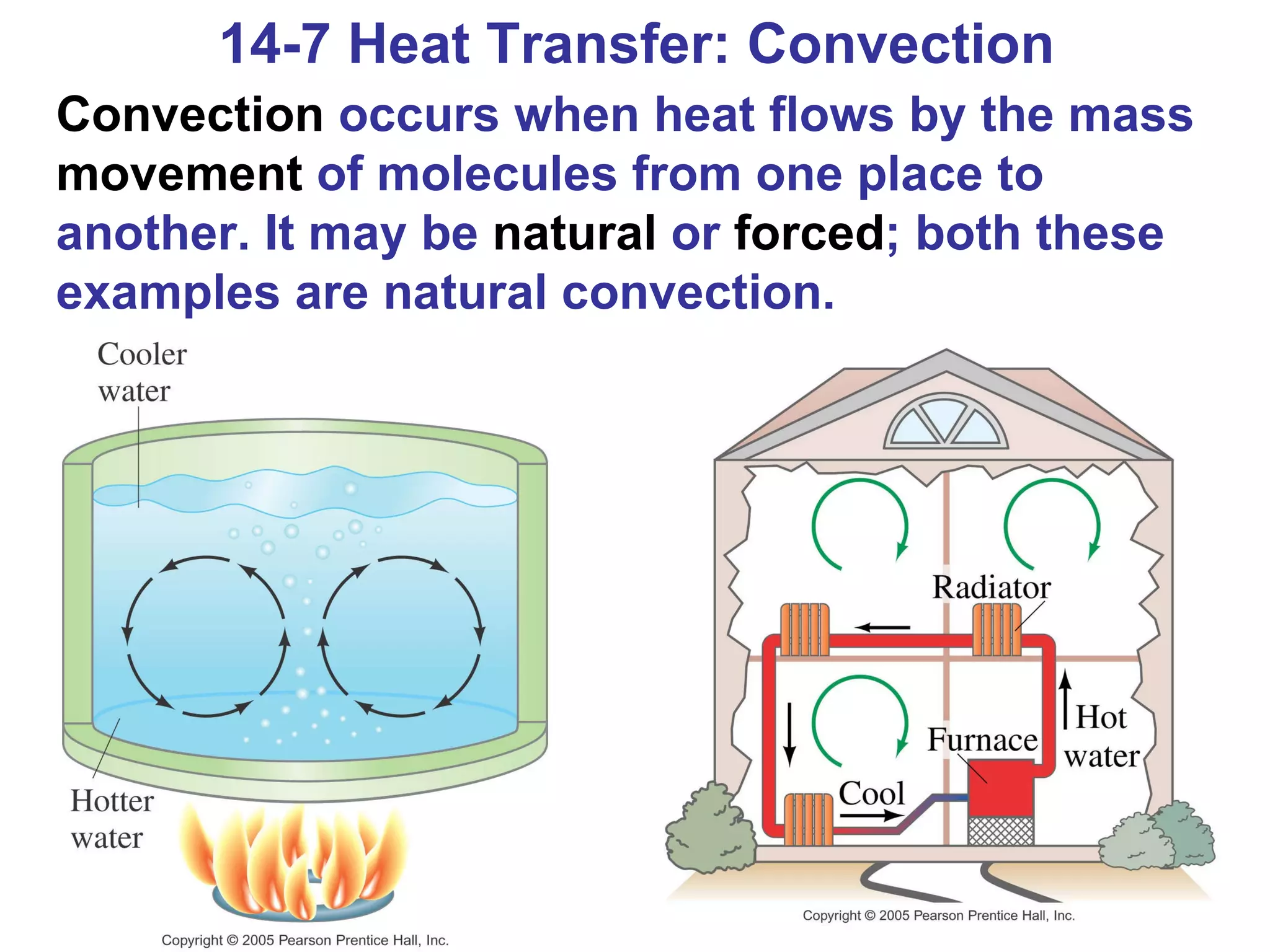 14-7 Heat Transfer: Convection

Convection occurs when heat flows by the mass movement of molecules from one place to another. It may be natural or forced; both these examples are natural convection.

Cooler water

Hotter water

Copyright © 2005 Pearson Prentice Hall, Inc.

Radiator

Hot water

Furnace

Cool

Copyright © 2005 Pearson Prentice Hall, Inc.